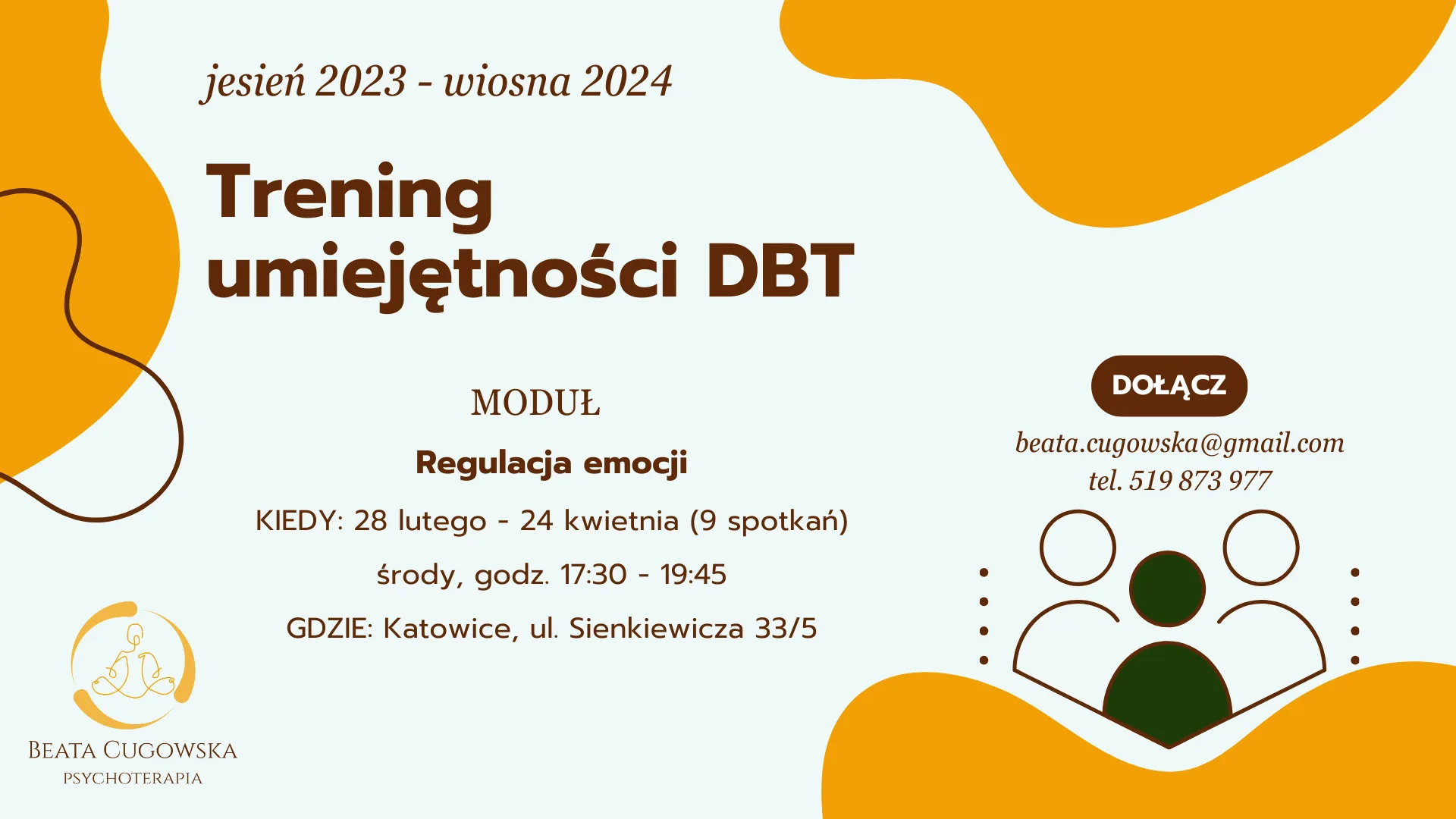 jesień 2023 - wiosna 2024

Trening umiejętności DBT

MODUŁ

Regulacja emocji

KIEDY: 28 lutego - 24 kwietnia (9 spotkań)

środy, godz. 17:30 - 19:45

GDZIE: Katowice, ul. Sienkiewicza 33/5

DOŁĄCZ

beata.cugowska@gmail.com

tel. 519 873 977

BEATA CUGOWSKA
PSYCHOTERAPIA